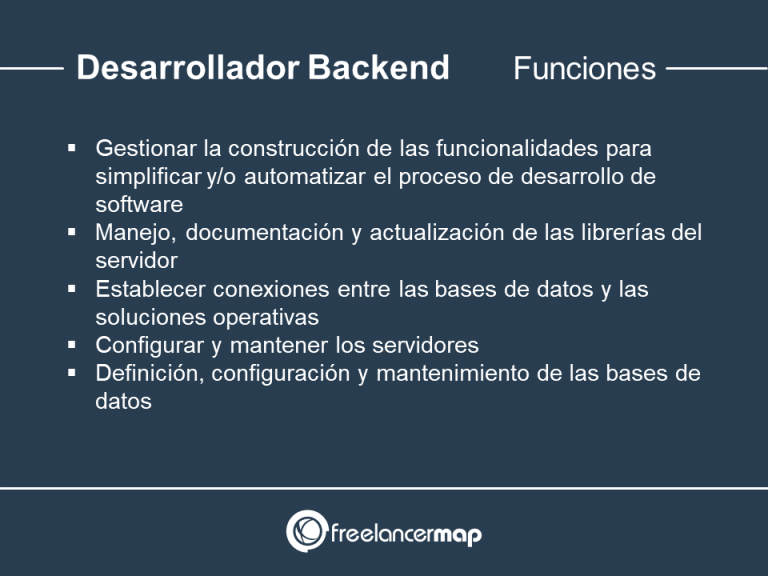 Desarrollador Backend Funciones

▪ Gestionar la construcción de las funcionalidades para simplificar y/o automatizar el proceso de desarrollo de software
▪ Manejo, documentación y actualización de las librerías del servidor
▪ Establecer conexiones entre las bases de datos y las soluciones operativas
▪ Configurar y mantener los servidores
▪ Definición, configuración y mantenimiento de las bases de datos

freelancermap